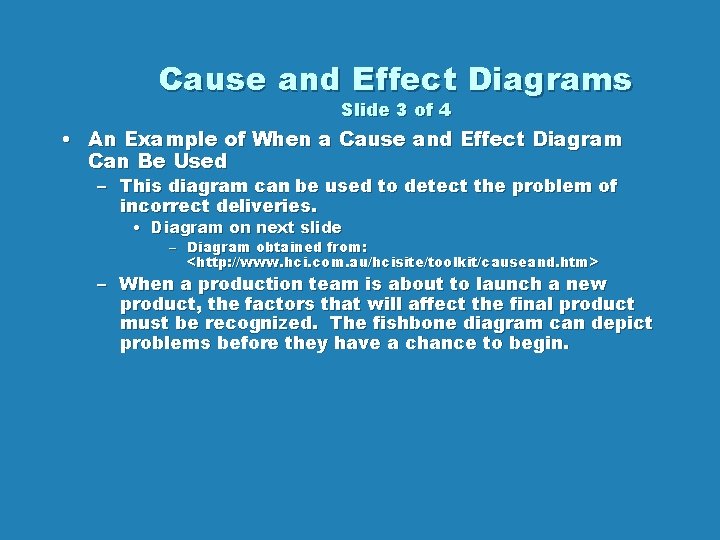 Cause and Effect Diagrams
Slide 3 of 4

• An Example of When a Cause and Effect Diagram Can Be Used

– This diagram can be used to detect the problem of incorrect deliveries.

• Diagram on next slide

– Diagram obtained from: <http://www.hci.com.au/hcisite/toolkit/causeand.htm>

– When a production team is about to launch a new product, the factors that will affect the final product must be recognized. The fishbone diagram can depict problems before they have a chance to begin.